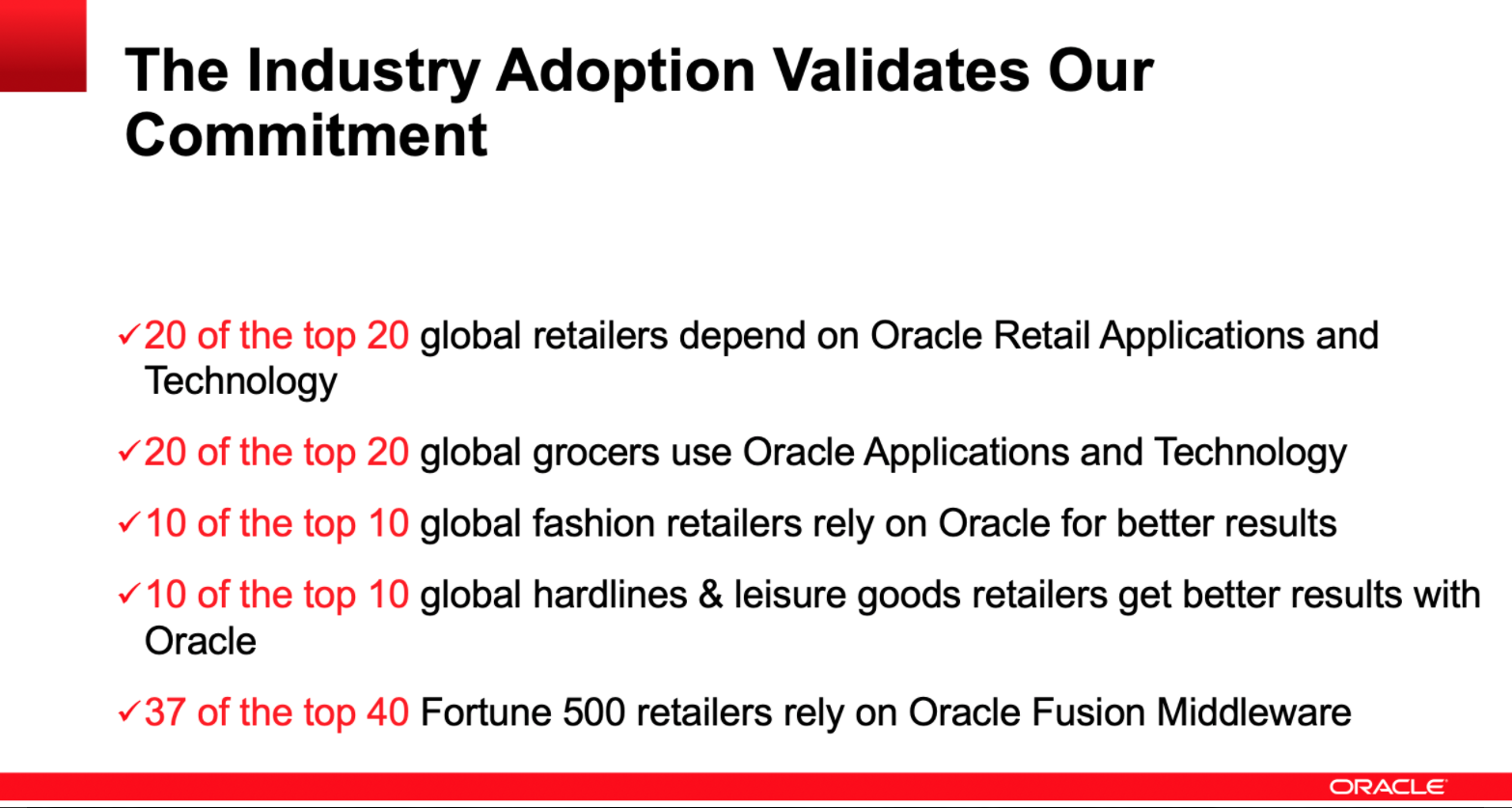 The Industry Adoption Validates Our Commitment

✓20 of the top 20 global retailers depend on Oracle Retail Applications and Technology

✓20 of the top 20 global grocers use Oracle Applications and Technology

✓10 of the top 10 global fashion retailers rely on Oracle for better results

✓10 of the top 10 global hardlines & leisure goods retailers get better results with Oracle

✓37 of the top 40 Fortune 500 retailers rely on Oracle Fusion Middleware

ORACLE